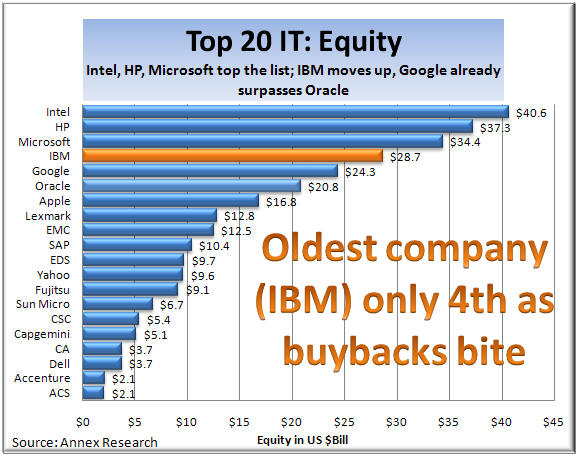 Top 20 IT: Equity
Intel, HP, Microsoft top the list; IBM moves up, Google already surpasses Oracle

Intel $40.6
HP $37.3
Microsoft $34.4
IBM $28.7
Google $24.3
Oracle $20.8
Apple $16.8
Lexmark $12.8
EMC $12.5
SAP $10.4
EDS $9.7
Yahoo $9.6
Fujitsu $9.1
Sun Micro $6.7
CSC $5.4
Capgemini $5.1
CA $3.7
Dell $3.7
Accenture $2.1
ACS $2.1

Oldest company (IBM) only 4th as buybacks bite

$0 $5 $10 $15 $20 $25 $30 $35 $40 $45
Source: Annex Research
Equity in US $Bill